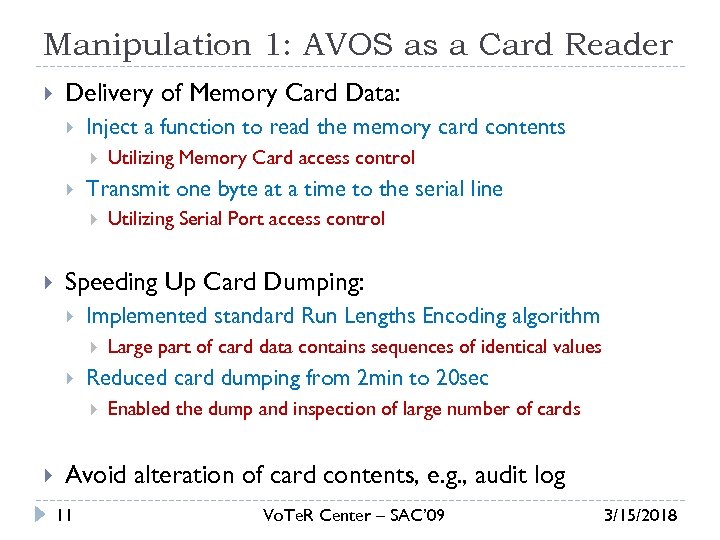 Manipulation 1: AVOS as a Card Reader

Delivery of Memory Card Data:

Inject a function to read the memory card contents

Utilizing Memory Card access control

Transmit one byte at a time to the serial line

Utilizing Serial Port access control

Speeding Up Card Dumping:

Implemented standard Run Lengths Encoding algorithm

Large part of card data contains sequences of identical values

Reduced card dumping from 2min to 20sec

Enabled the dump and inspection of large number of cards

Avoid alteration of card contents, e.g., audit log

11 VoTeR Center – SAC'09 3/15/2018